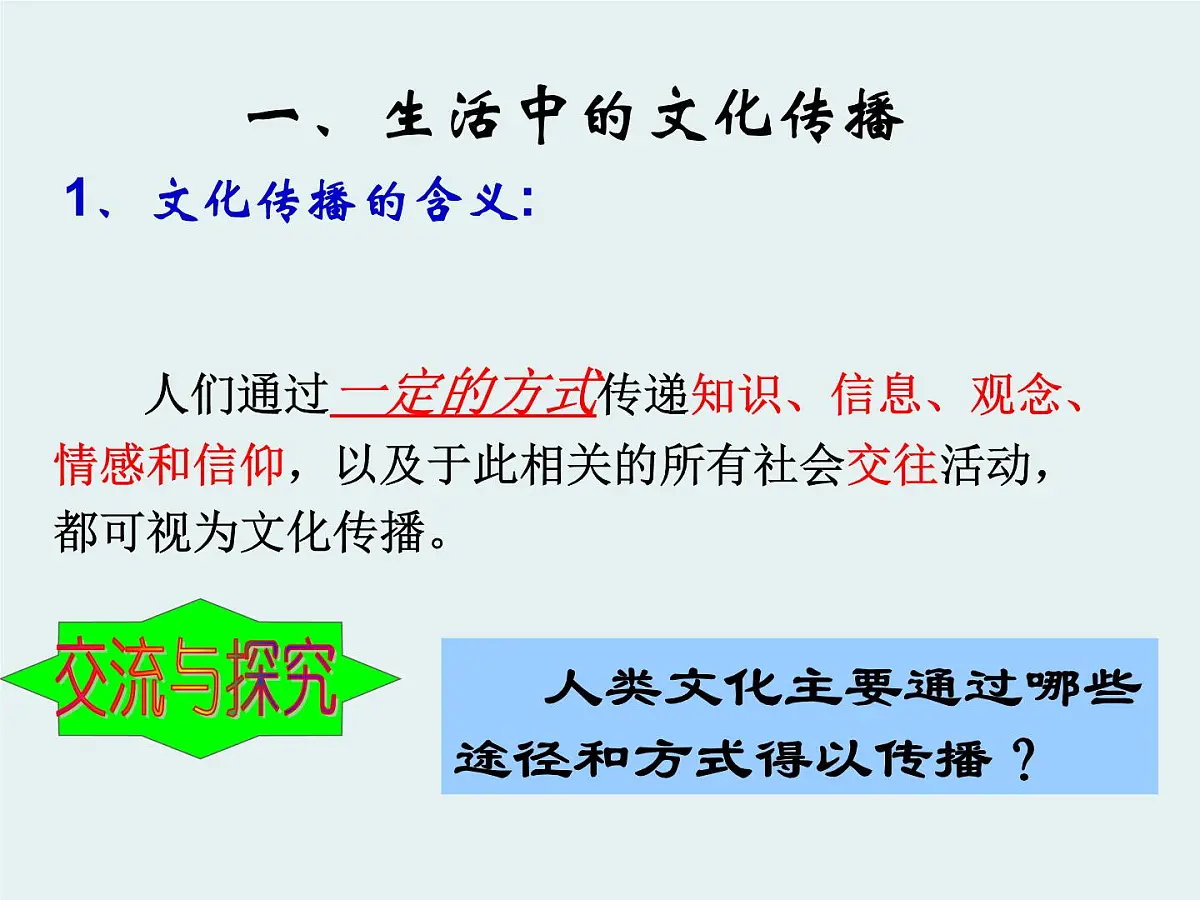 一、生活中的文化传播

1、文化传播的含义:

人们通过一定的方式传递知识、信息、观念、情感和信仰，以及于此相关的所有社会交往活动，都可视为文化传播。

交流与探究

人类文化主要通过哪些途径和方式得以传播？